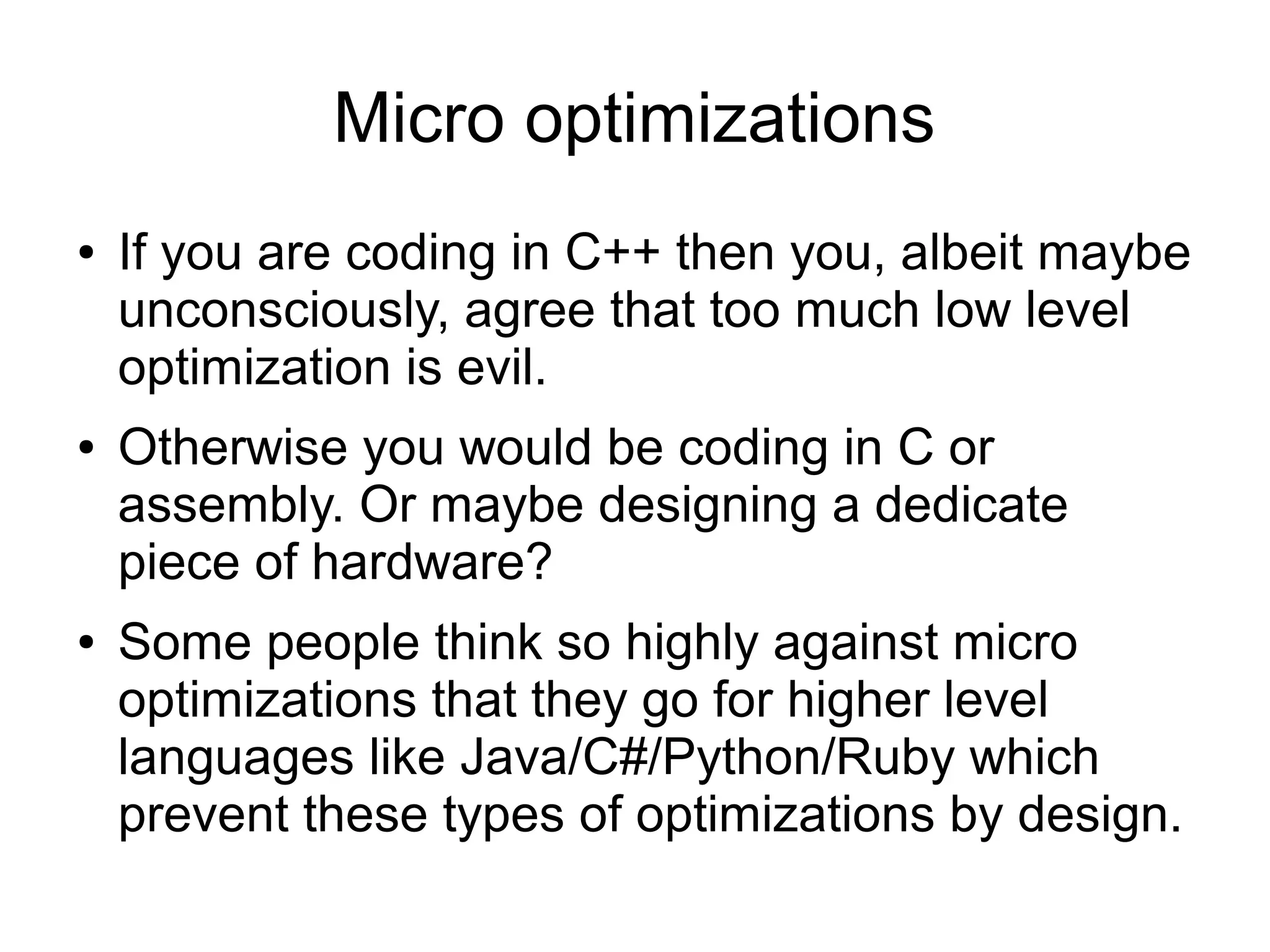 Micro optimizations

• If you are coding in C++ then you, albeit maybe unconsciously, agree that too much low level optimization is evil.

• Otherwise you would be coding in C or assembly. Or maybe designing a dedicate piece of hardware?

• Some people think so highly against micro optimizations that they go for higher level languages like Java/C#/Python/Ruby which prevent these types of optimizations by design.